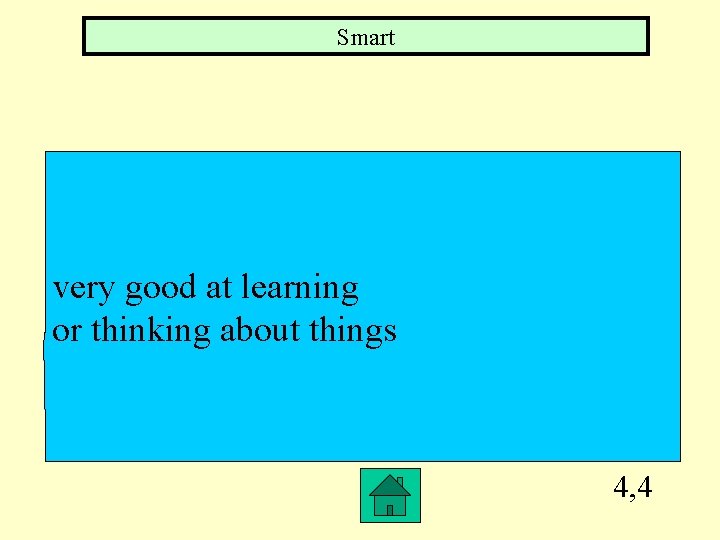 Smart

very good at learning
or thinking about things

4,4